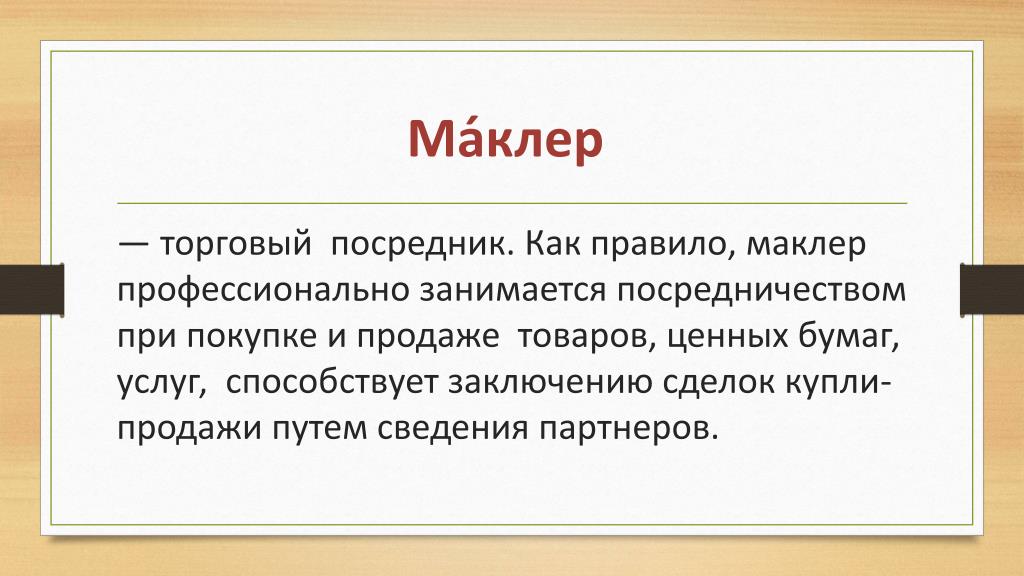 Ма́клер

— торговый посредник. Как правило, маклер профессионально занимается посредничеством при покупке и продаже товаров, ценных бумаг, услуг, способствует заключению сделок купли-продажи путем сведения партнеров.